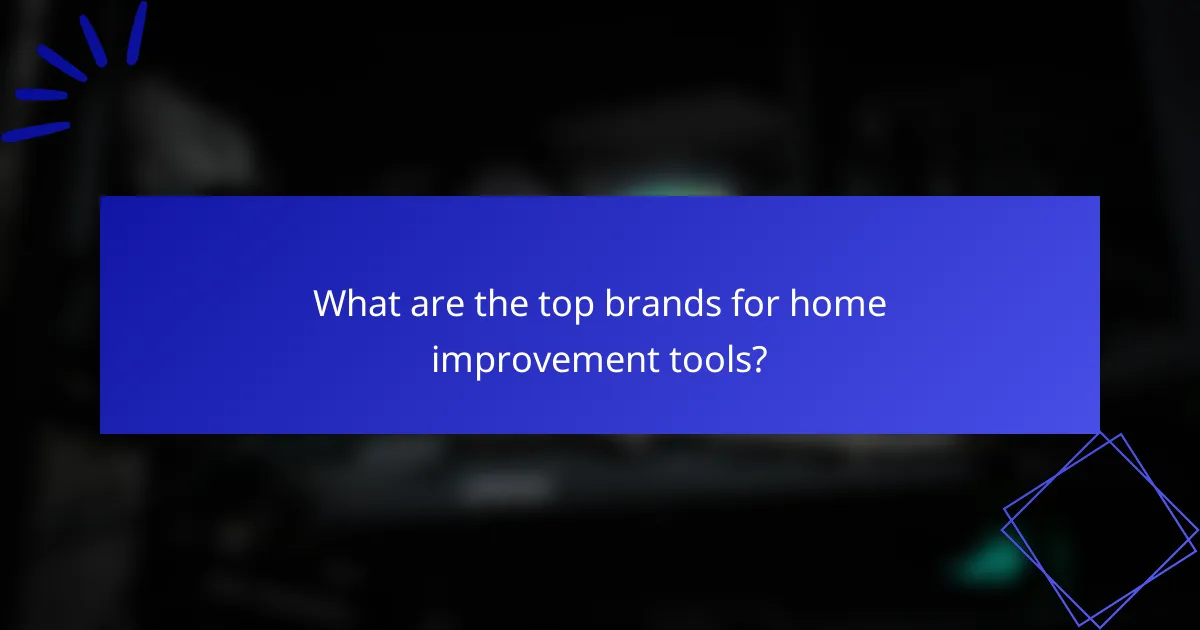 What are the top brands for home improvement tools?